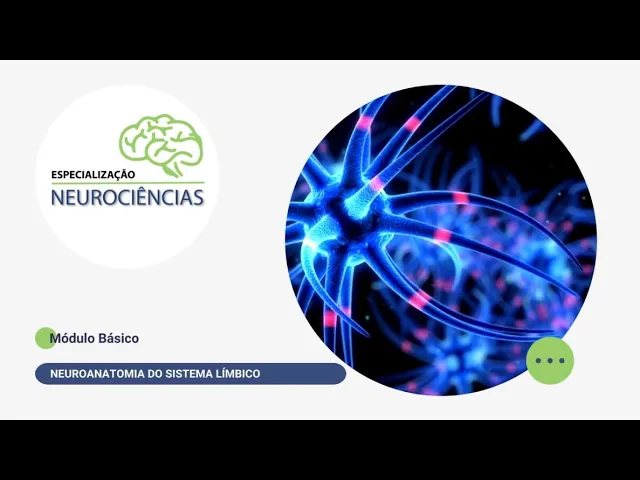 ESPECIALIZAÇÃO
NEUROCIÊNCIAS

Módulo Básico

NEUROANATOMIA DO SISTEMA LÍMBICO